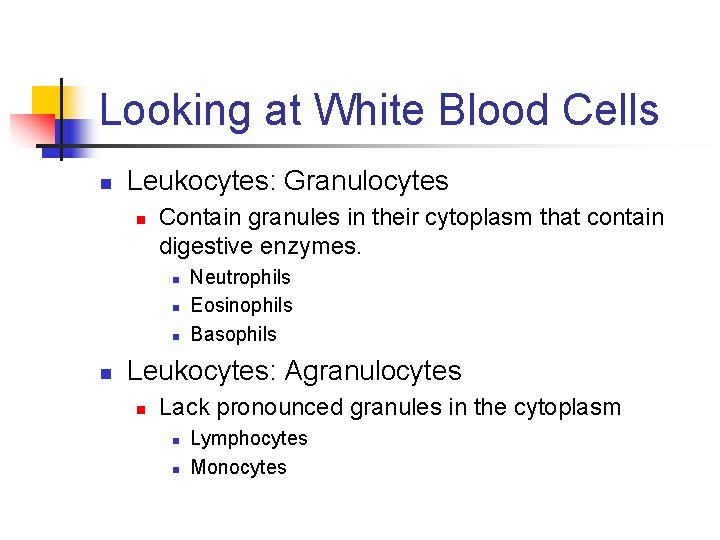 Looking at White Blood Cells

Leukocytes: Granulocytes
Contain granules in their cytoplasm that contain digestive enzymes.
Neutrophils
Eosinophils
Basophils

Leukocytes: Agranulocytes
Lack pronounced granules in the cytoplasm
Lymphocytes
Monocytes